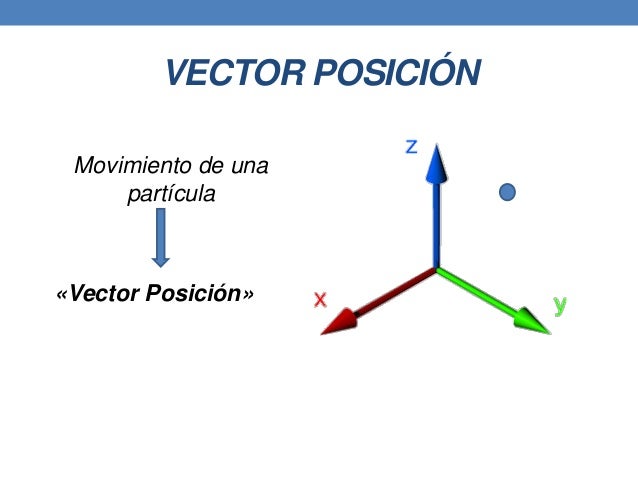 VECTOR POSICIÓN

Movimiento de una partícula

«Vector Posición»

z

x

y